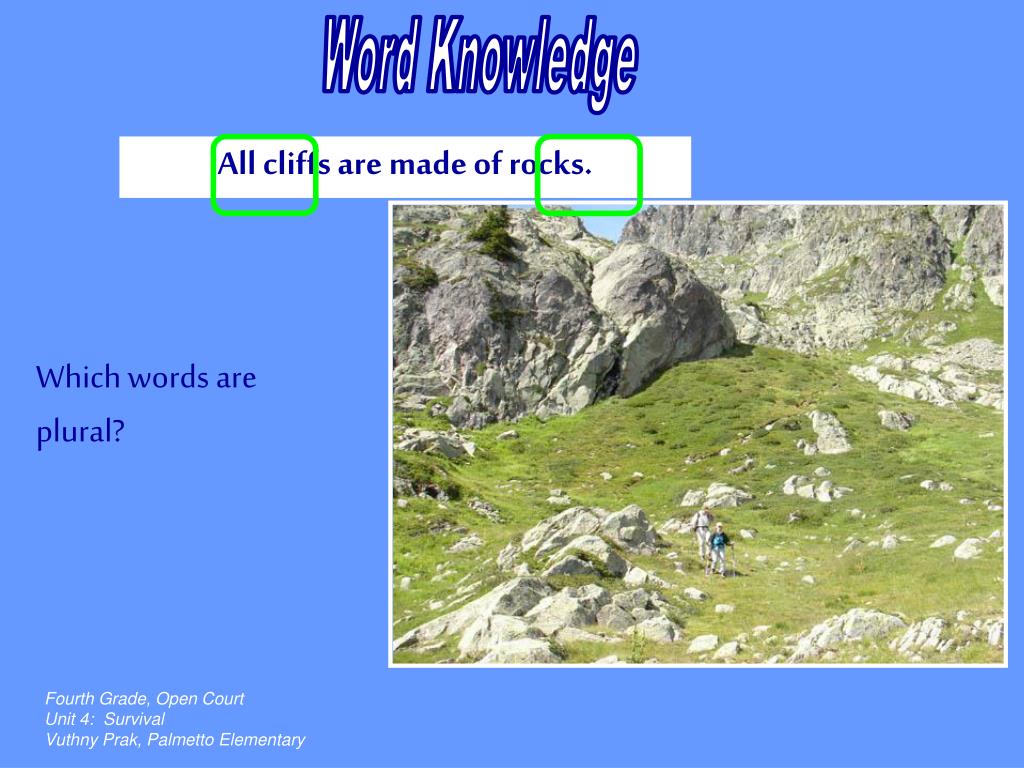 Word Knowledge

All cliffs are made of rocks.

Which words are plural?

Fourth Grade, Open Court
Unit 4: Survival
Vuthny Prak, Palmetto Elementary